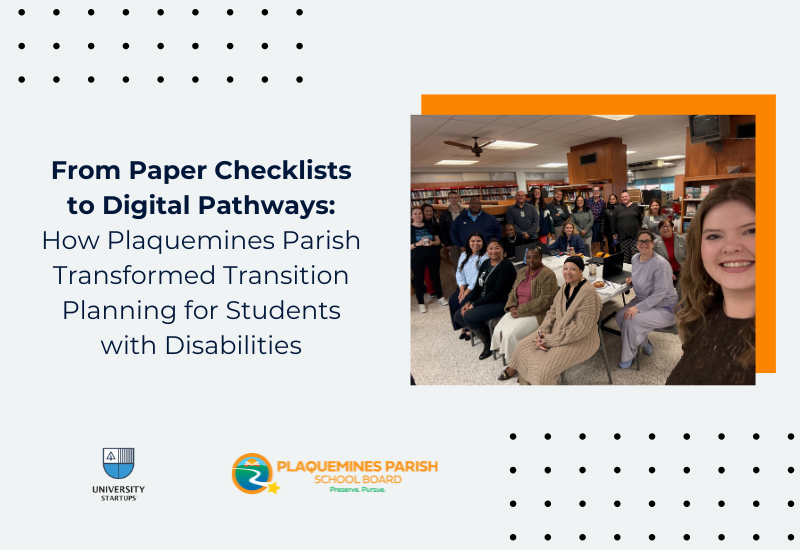 From Paper Checklists to Digital Pathways:
How Plaquemines Parish Transformed Transition Planning for Students with Disabilities

UNIVERSITY STARTUPS

PLAQUEMINES PARISH
SCHOOL BOARD
Preserve. Pursue.